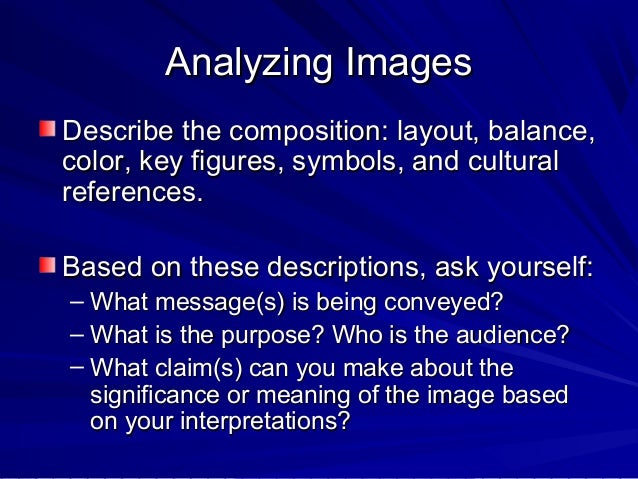 Analyzing Images

Describe the composition: layout, balance, color, key figures, symbols, and cultural references.

Based on these descriptions, ask yourself:
– What message(s) is being conveyed?
– What is the purpose? Who is the audience?
– What claim(s) can you make about the significance or meaning of the image based on your interpretations?